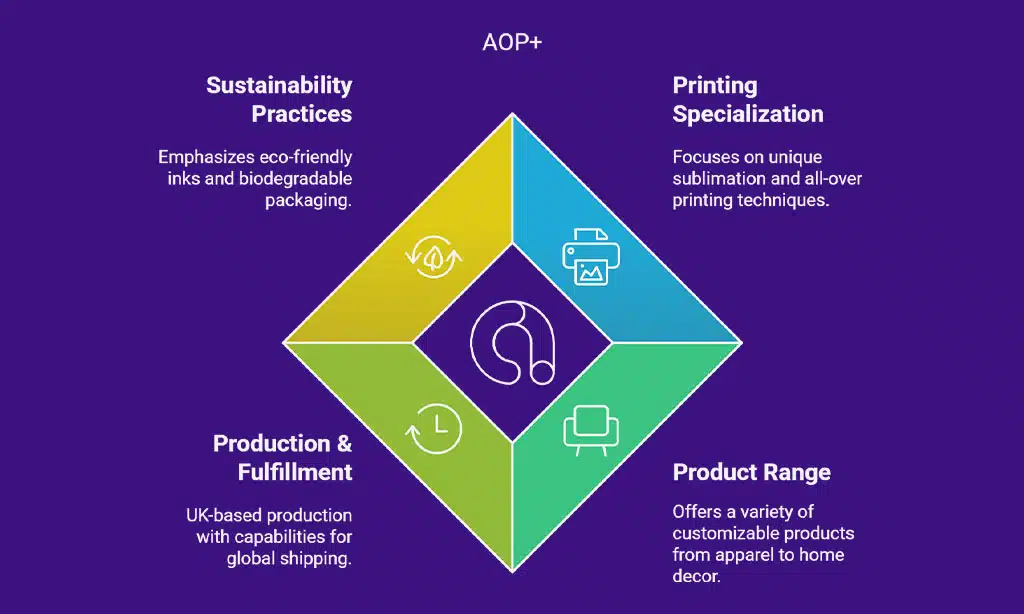 AOP+

Sustainability Practices

Emphasizes eco-friendly inks and biodegradable packaging.

Printing Specialization

Focuses on unique sublimation and all-over printing techniques.

Production & Fulfillment

UK-based production with capabilities for global shipping.

Product Range

Offers a variety of customizable products from apparel to home decor.